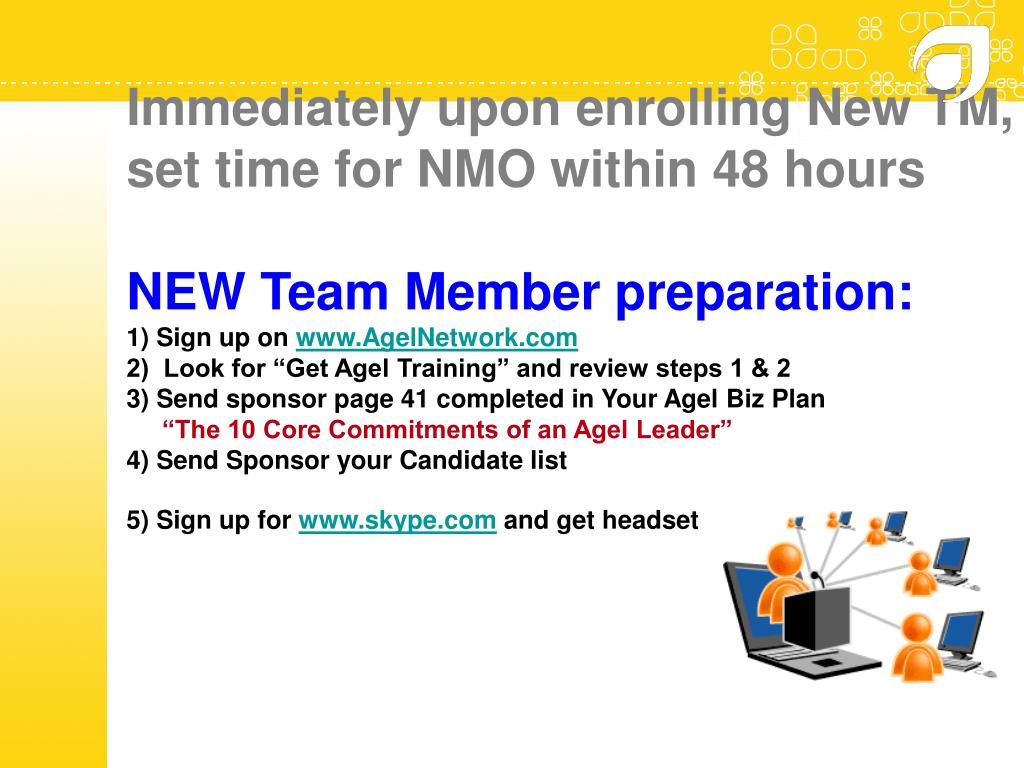 Immediately upon enrolling New TM, set time for NMO within 48 hours

NEW Team Member preparation:
1) Sign up on www.AgelNetwork.com
2) Look for “Get Agel Training” and review steps 1 & 2
3) Send sponsor page 41 completed in Your Agel Biz Plan
“The 10 Core Commitments of an Agel Leader”
4) Send Sponsor your Candidate list

5) Sign up for www.skype.com and get headset